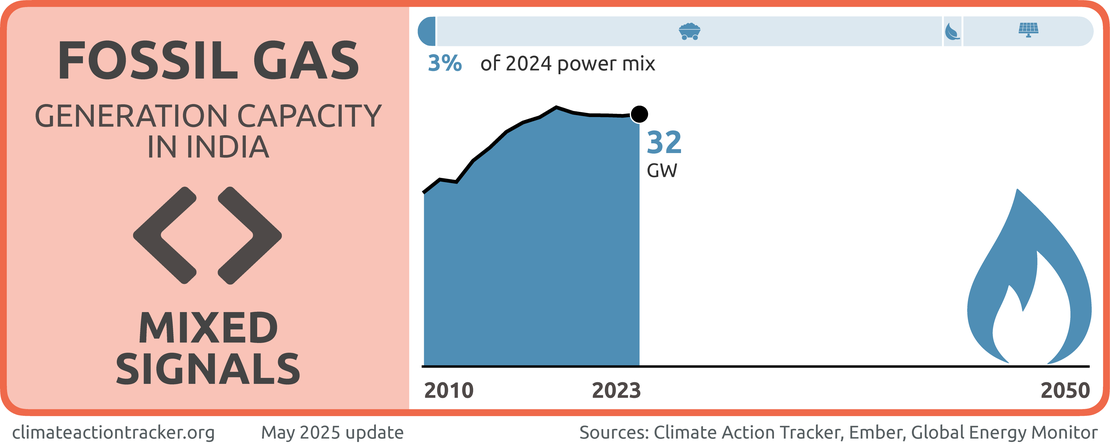 FOSSIL GAS

GENERATION CAPACITY IN INDIA

MIXED SIGNALS

3% of 2024 power mix

32 GW

2010

2023

2050

climateactiontracker.org May 2025 update Sources: Climate Action Tracker, Ember, Global Energy Monitor